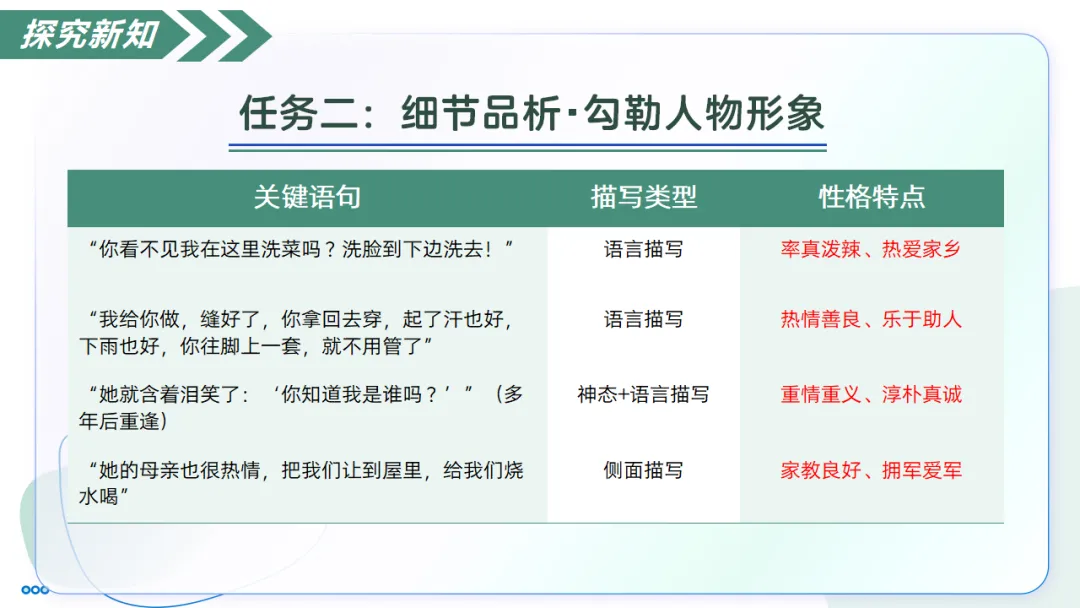 探究新知

任务二：细节品析·勾勒人物形象

| 关键语句 | 描写类型 | 性格特点 |
|---|---|---|
| “你看不见我在这里洗菜吗？洗脸到下边洗去！” | 语言描写 | 率真泼辣、热爱家乡 |
| “我给你做，缝好了，你拿回去穿，起了汗也好，下雨也好，你往脚上一套，就不用管了” | 语言描写 | 热情善良、乐于助人 |
| “她就含着泪笑了：‘你知道我是谁吗？’”（多年后重逢） | 神态+语言描写 | 重情重义、淳朴真诚 |
| “她的母亲也很热情，把我们让到屋里，给我们烧水喝” | 侧面描写 | 家教良好、拥军爱军 |